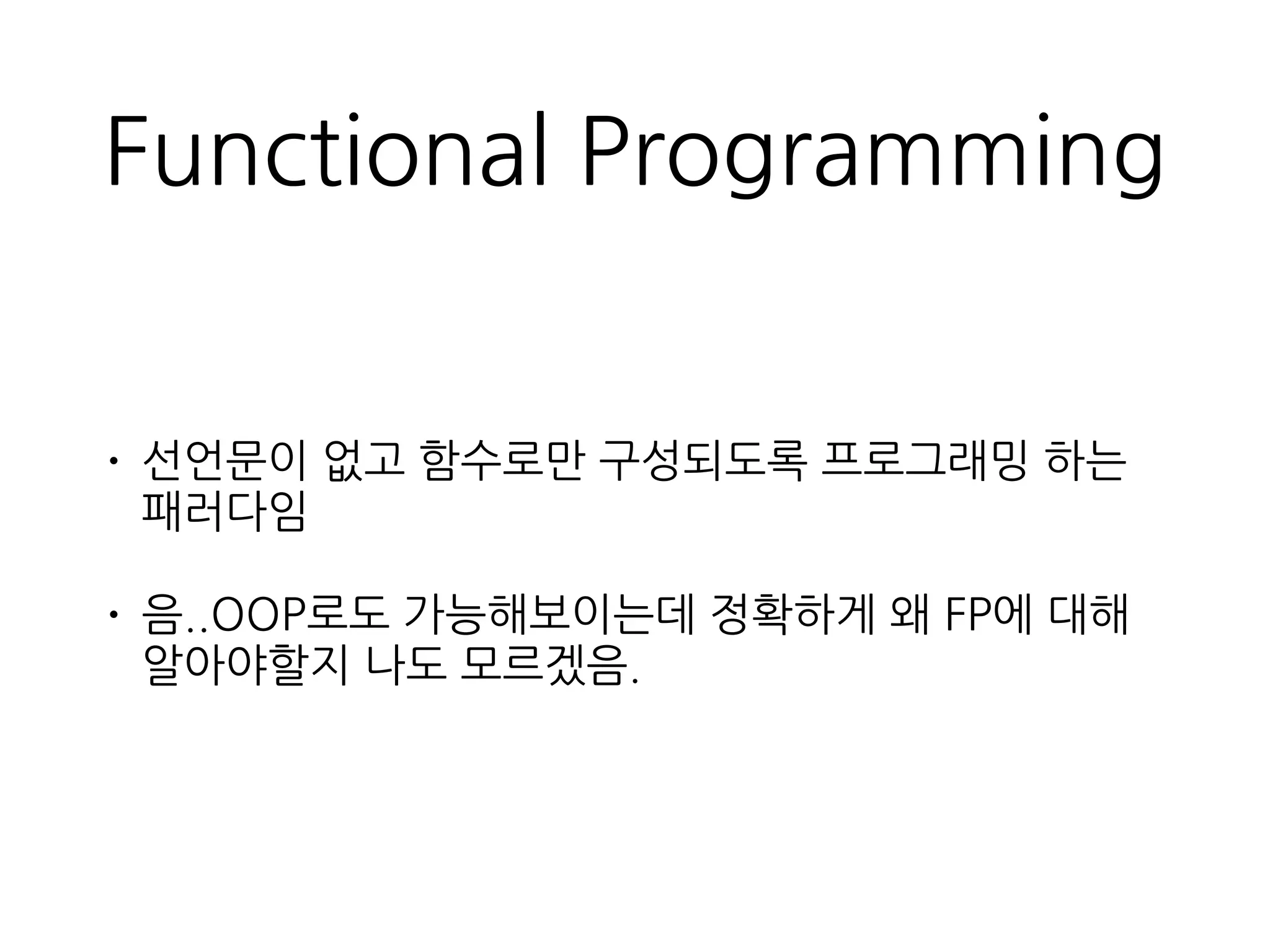 Functional Programming

• 선언문이 없고 함수로만 구성되도록 프로그래밍 하는 패러다임

• 음..OOP로도 가능해보이는데 정확하게 왜 FP에 대해 알아야할지 나도 모르겠음.